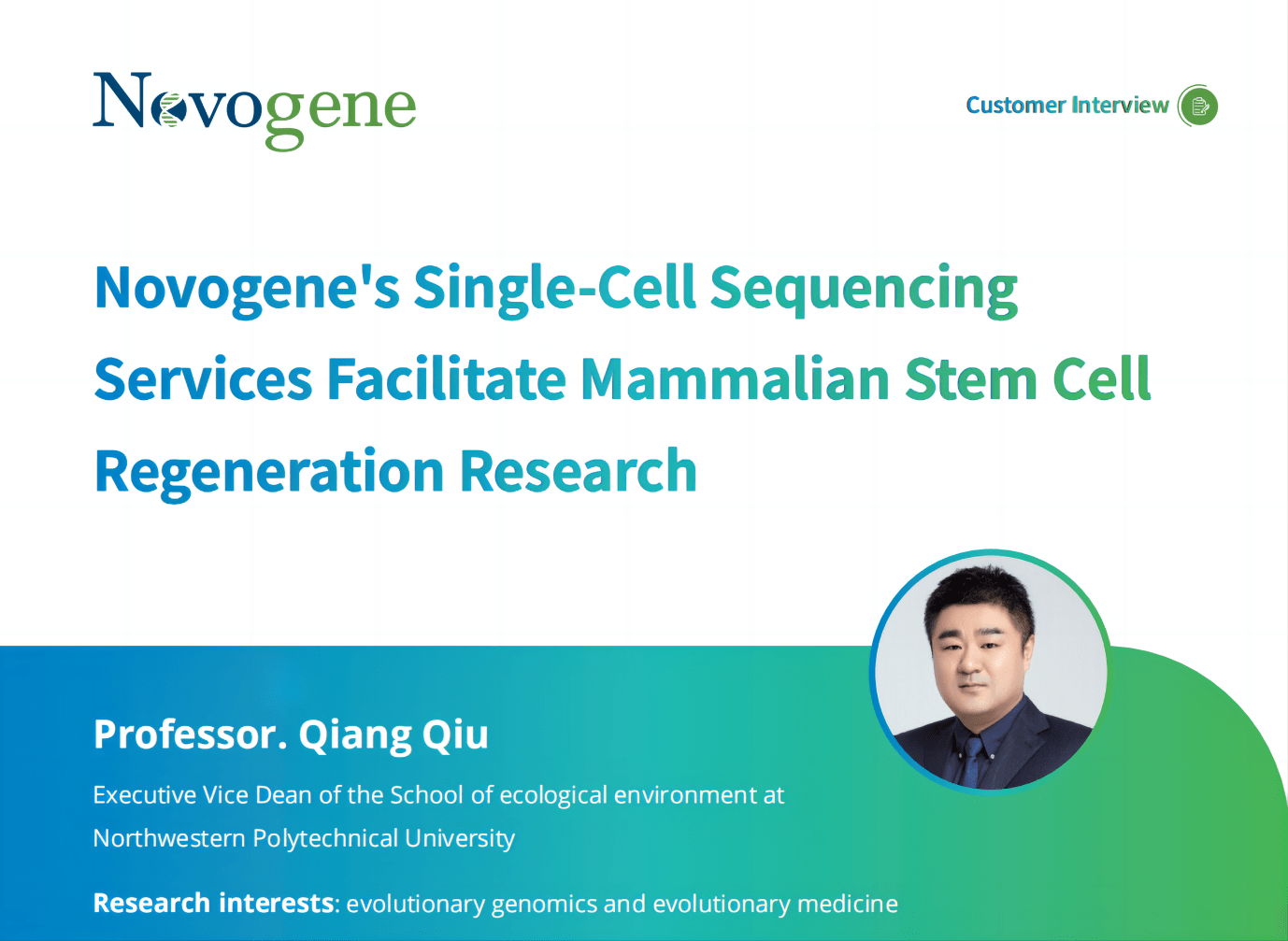 Novogene

Customer Interview

Novogene's Single-Cell Sequencing Services Facilitate Mammalian Stem Cell Regeneration Research

Professor. Qiang Qiu

Executive Vice Dean of the School of ecological environment at Northwestern Polytechnical University

Research interests: evolutionary genomics and evolutionary medicine